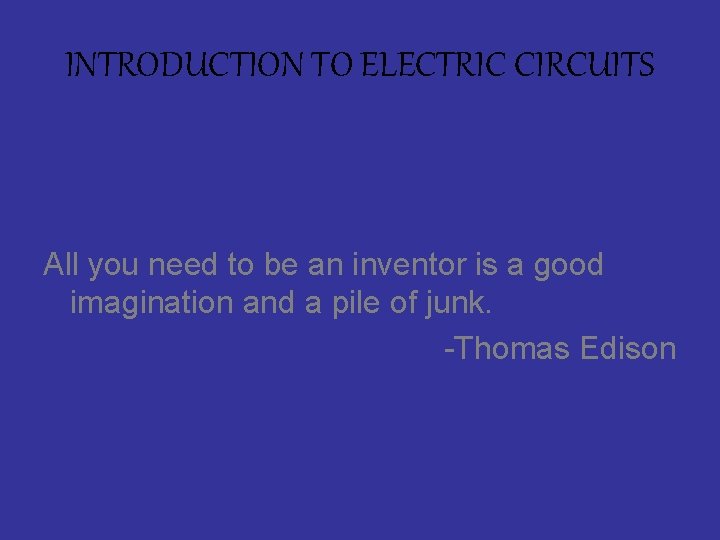 INTRODUCTION TO ELECTRIC CIRCUITS

All you need to be an inventor is a good imagination and a pile of junk.

-Thomas Edison